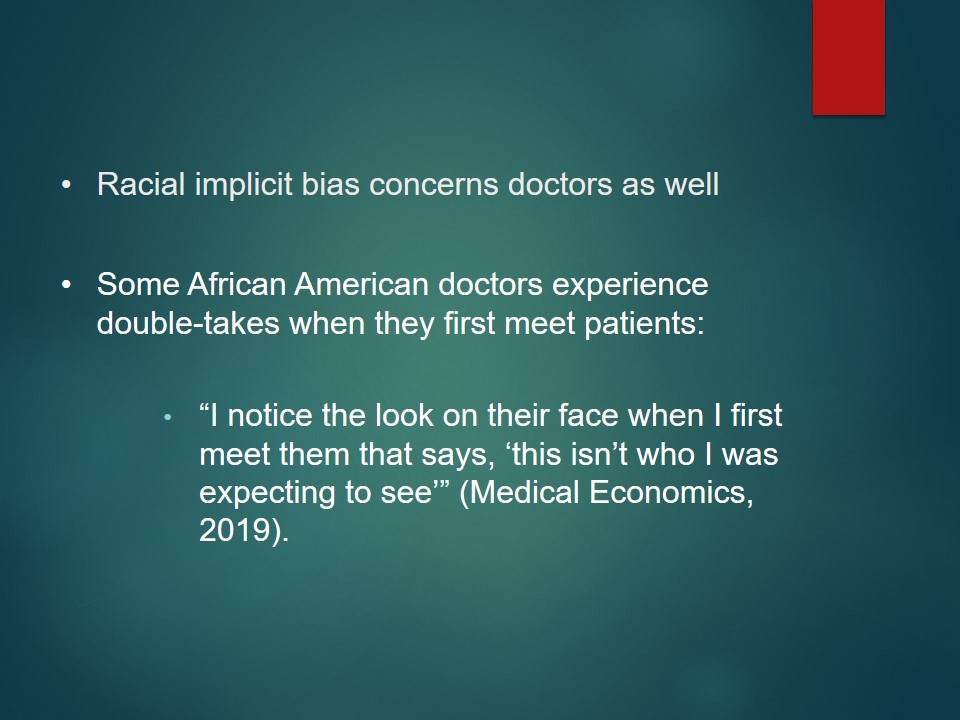 • Racial implicit bias concerns doctors as well

• Some African American doctors experience double-takes when they first meet patients:

• “I notice the look on their face when I first meet them that says, ‘this isn’t who I was expecting to see’” (Medical Economics, 2019).